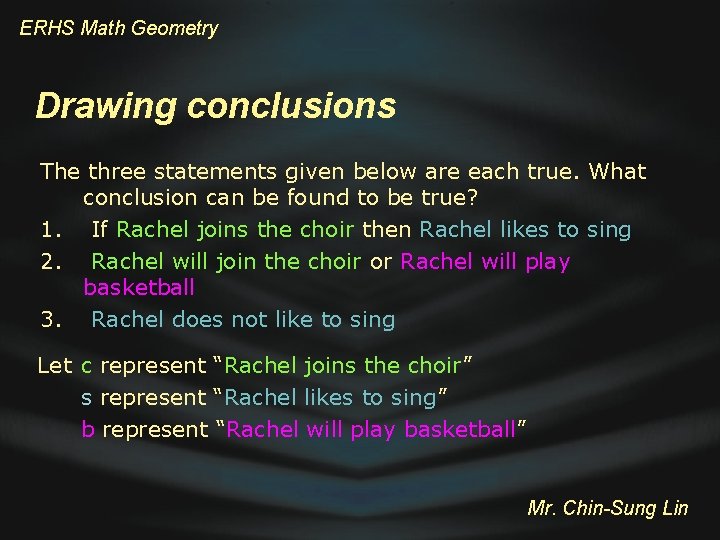 ERHS Math Geometry

Drawing conclusions

The three statements given below are each true. What conclusion can be found to be true?

1. If Rachel joins the choir then Rachel likes to sing
2. Rachel will join the choir or Rachel will play basketball
3. Rachel does not like to sing

Let c represent “Rachel joins the choir”
s represent “Rachel likes to sing”
b represent “Rachel will play basketball”

Mr. Chin-Sung Lin